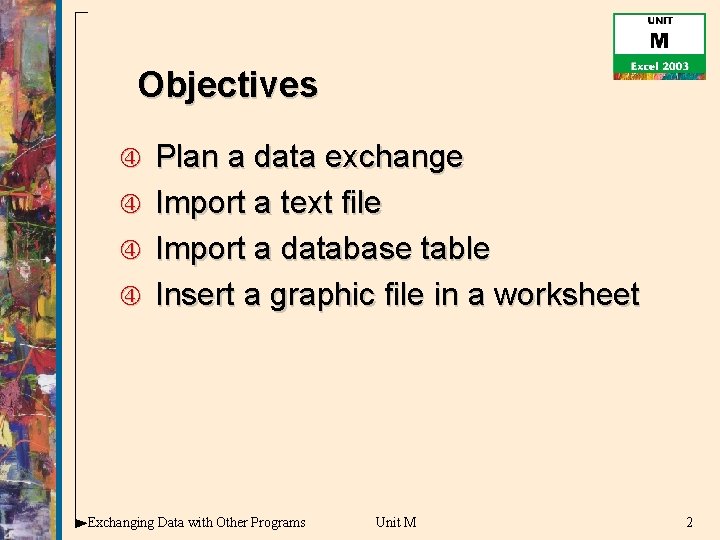 UNIT
M
Excel 2003

Objectives

④ Plan a data exchange
④ Import a text file
④ Import a database table
④ Insert a graphic file in a worksheet

Exchanging Data with Other Programs Unit M 2